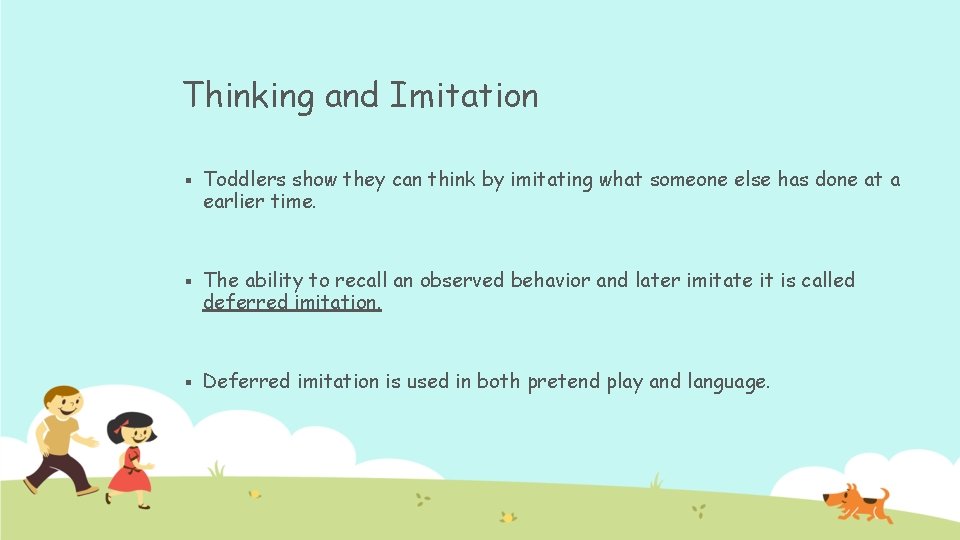 Thinking and Imitation

▪ Toddlers show they can think by imitating what someone else has done at a earlier time.

▪ The ability to recall an observed behavior and later imitate it is called deferred imitation.

▪ Deferred imitation is used in both pretend play and language.